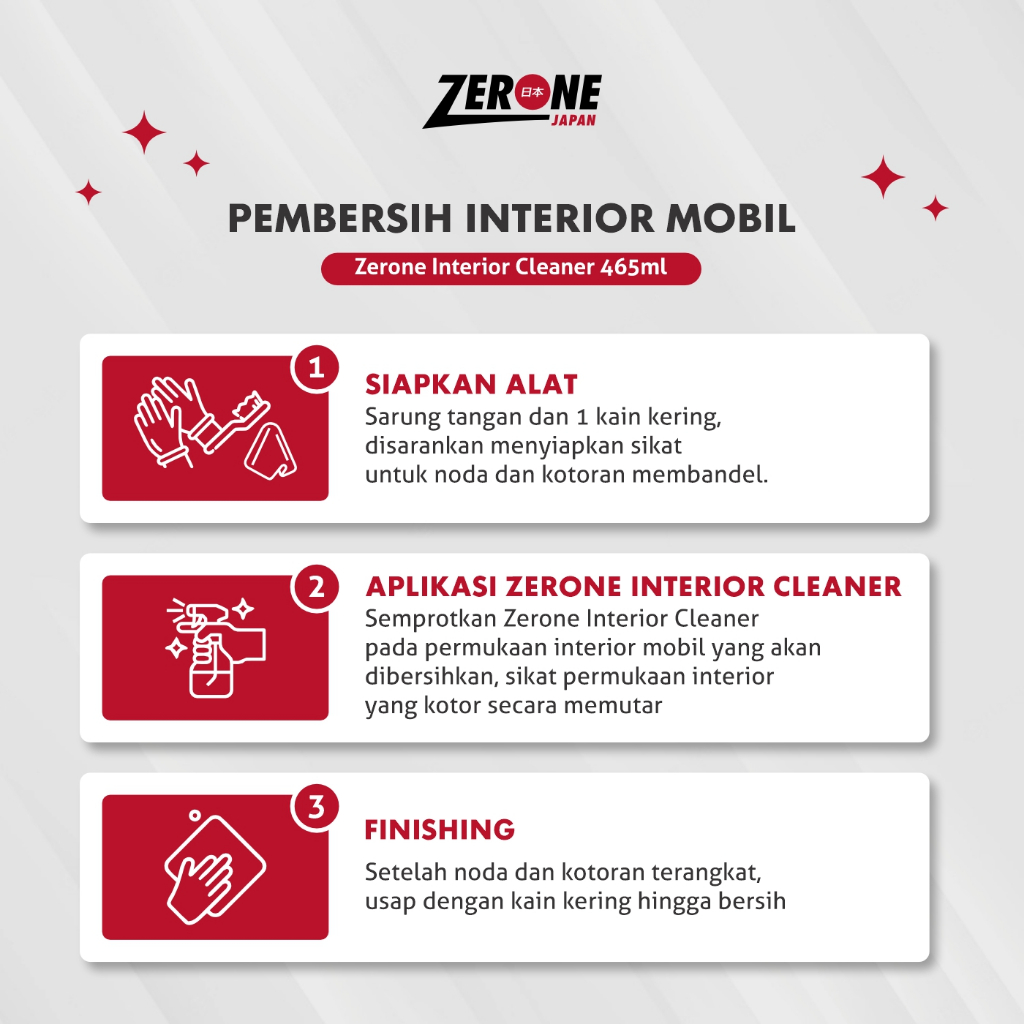 ZERONE 日本 JAPAN

PEMBERSIH INTERIOR MOBIL

Zerone Interior Cleaner 465ml

1

SIAPKAN ALAT

Sarung tangan dan 1 kain kering, disarankan menyiapkan sikat untuk noda dan kotoran membandel.

2

APLIKASI ZERONE INTERIOR CLEANER

Semprotkan Zerone Interior Cleaner pada permukaan interior mobil yang akan dibersihkan, sikat permukaan interior yang kotor secara memutar

3

FINISHING

Setelah noda dan kotoran terangkat, usap dengan kain kering hingga bersih